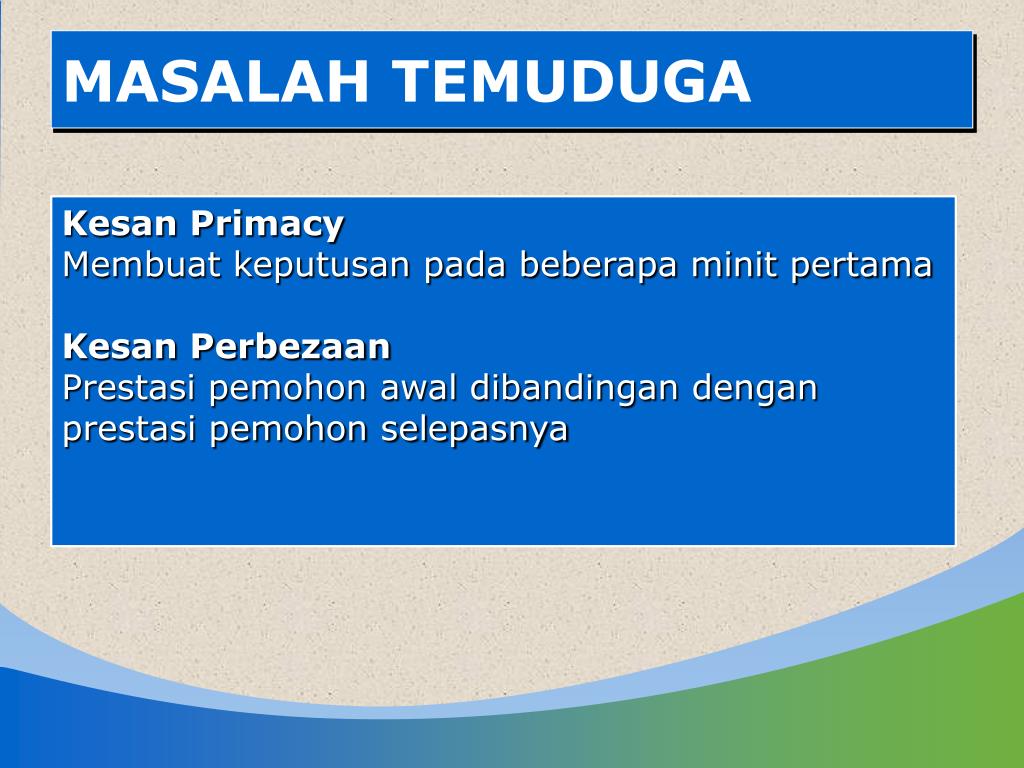 MASALAH TEMUDUGA

Kesan Primacy
Membuat keputusan pada beberapa minit pertama

Kesan Perbezaan
Prestasi pemohon awal dibandingan dengan prestasi pemohon selepasnya